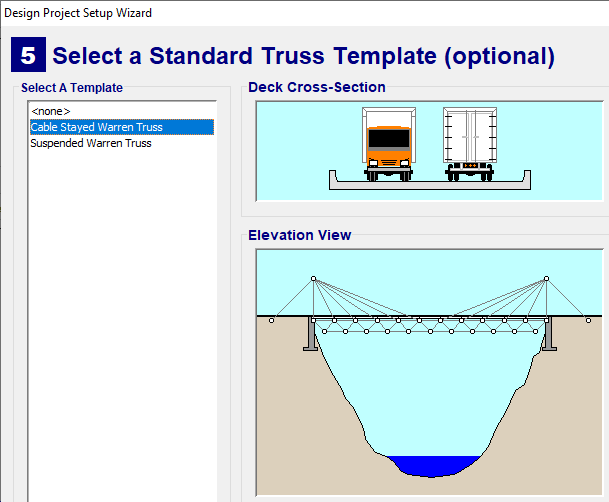 Design Project Setup Wizard

5 Select a Standard Truss Template (optional)

Select A Template

<none>
Cable Stayed Warren Truss
Suspended Warren Truss

Deck Cross-Section

Elevation View